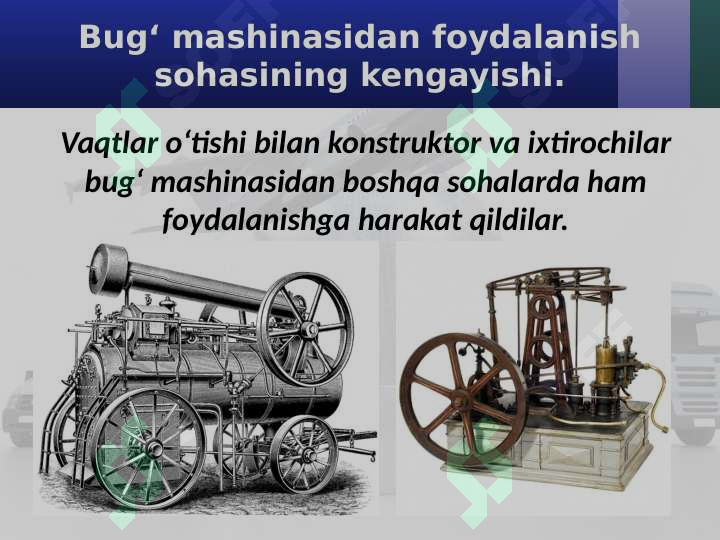 Bug‘ mashinasidan foydalanish sohasining kengayishi.

Vaqtlar o‘tishi bilan konstruktor va ixtirochilar bug‘ mashinasidan boshqa sohalarda ham foydalanishga harakat qildilar.